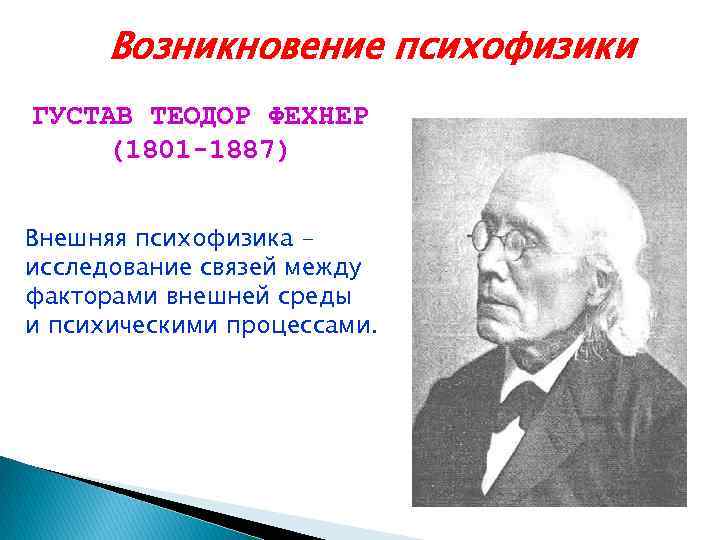 Возникновение психофизики

ГУСТАВ ТЕОДОР ФЕХНЕР
(1801-1887)

Внешняя психофизика – исследование связей между факторами внешней среды и психическими процессами.